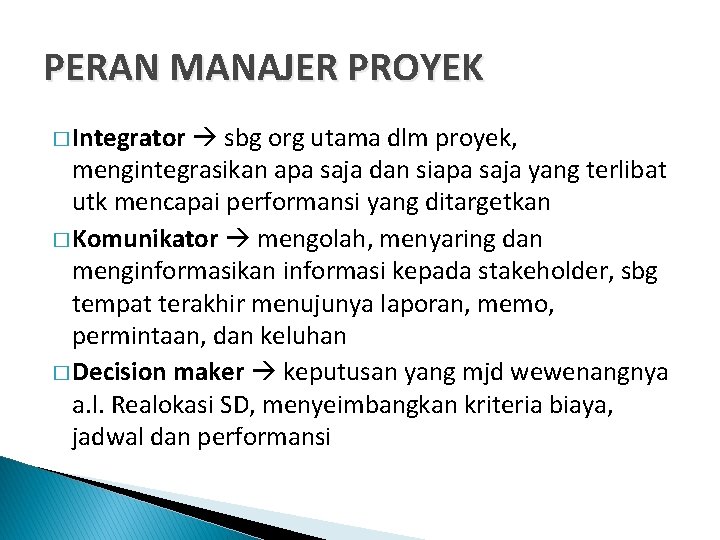 PERAN MANAJER PROYEK

□ Integrator → sbg org utama dlm proyek, mengintegrasikan apa saja dan siapa saja yang terlibat utk mencapai performansi yang ditargetkan

□ Komunikator → mengolah, menyaring dan menginformasikan informasi kepada stakeholder, sbg tempat terakhir menujunya laporan, memo, permintaan, dan keluhan

□ Decision maker → keputusan yang mjd wewenangnya a.l. Realokasi SD, menyeimbangkan kriteria biaya, jadwal dan performansi